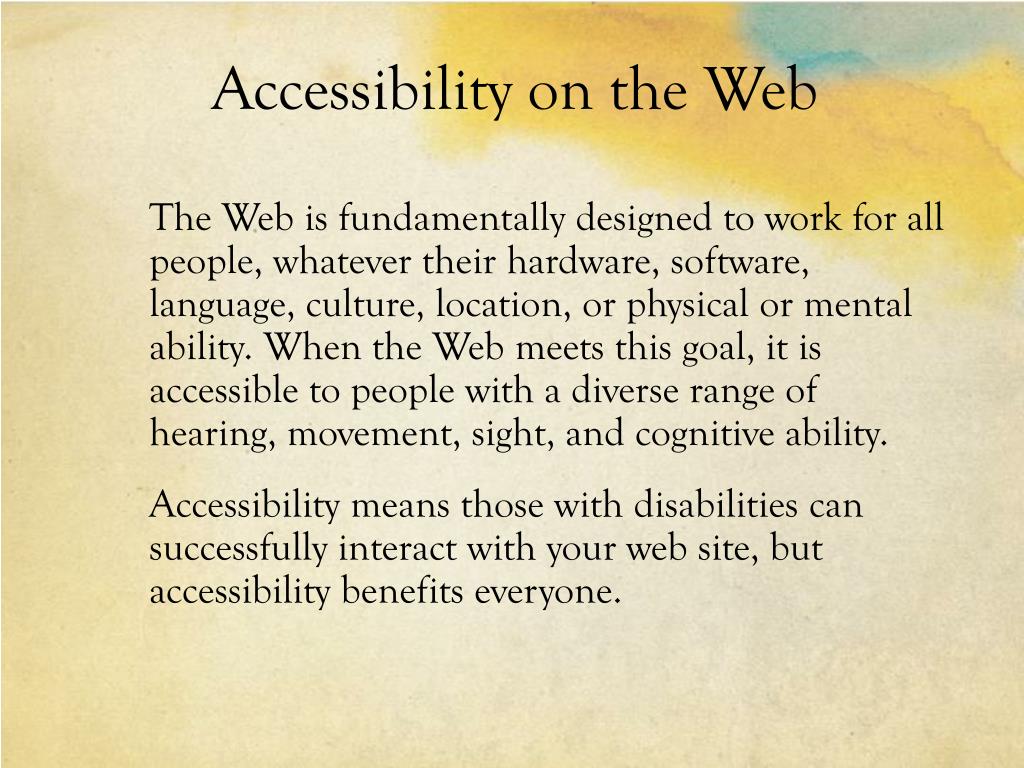 Accessibility on the Web

The Web is fundamentally designed to work for all people, whatever their hardware, software, language, culture, location, or physical or mental ability. When the Web meets this goal, it is accessible to people with a diverse range of hearing, movement, sight, and cognitive ability.

Accessibility means those with disabilities can successfully interact with your web site, but accessibility benefits everyone.